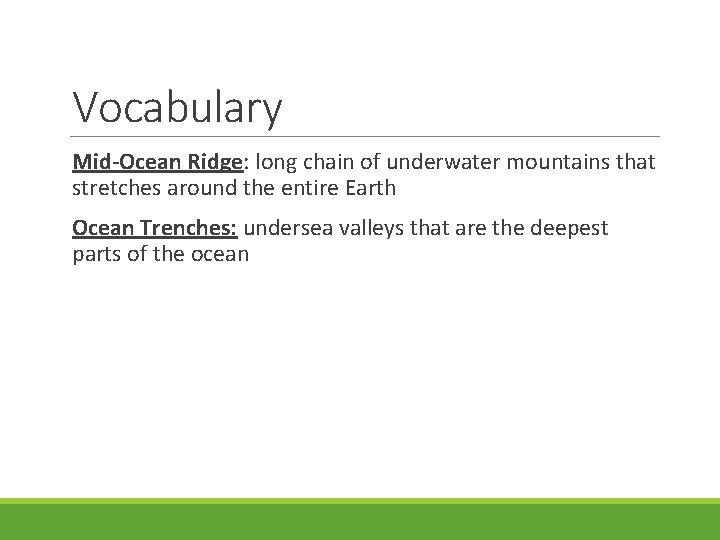 Vocabulary

Mid-Ocean Ridge: long chain of underwater mountains that stretches around the entire Earth

Ocean Trenches: undersea valleys that are the deepest parts of the ocean